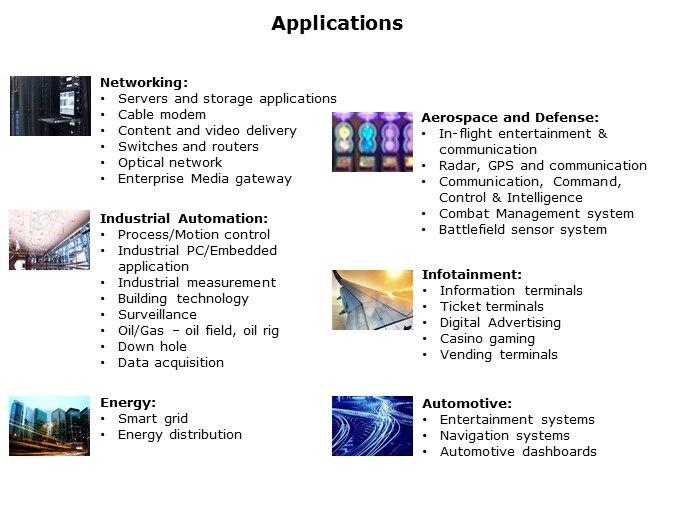 Applications

Networking:
• Servers and storage applications
• Cable modem
• Content and video delivery
• Switches and routers
• Optical network
• Enterprise Media gateway

Industrial Automation:
• Process/Motion control
• Industrial PC/Embedded application
• Industrial measurement
• Building technology
• Surveillance
• Oil/Gas – oil field, oil rig
• Down hole
• Data acquisition

Energy:
• Smart grid
• Energy distribution

Aerospace and Defense:
• In-flight entertainment & communication
• Radar, GPS and communication
• Communication, Command, Control & Intelligence
• Combat Management system
• Battlefield sensor system

Infotainment:
• Information terminals
• Ticket terminals
• Digital Advertising
• Casino gaming
• Vending terminals

Automotive:
• Entertainment systems
• Navigation systems
• Automotive dashboards